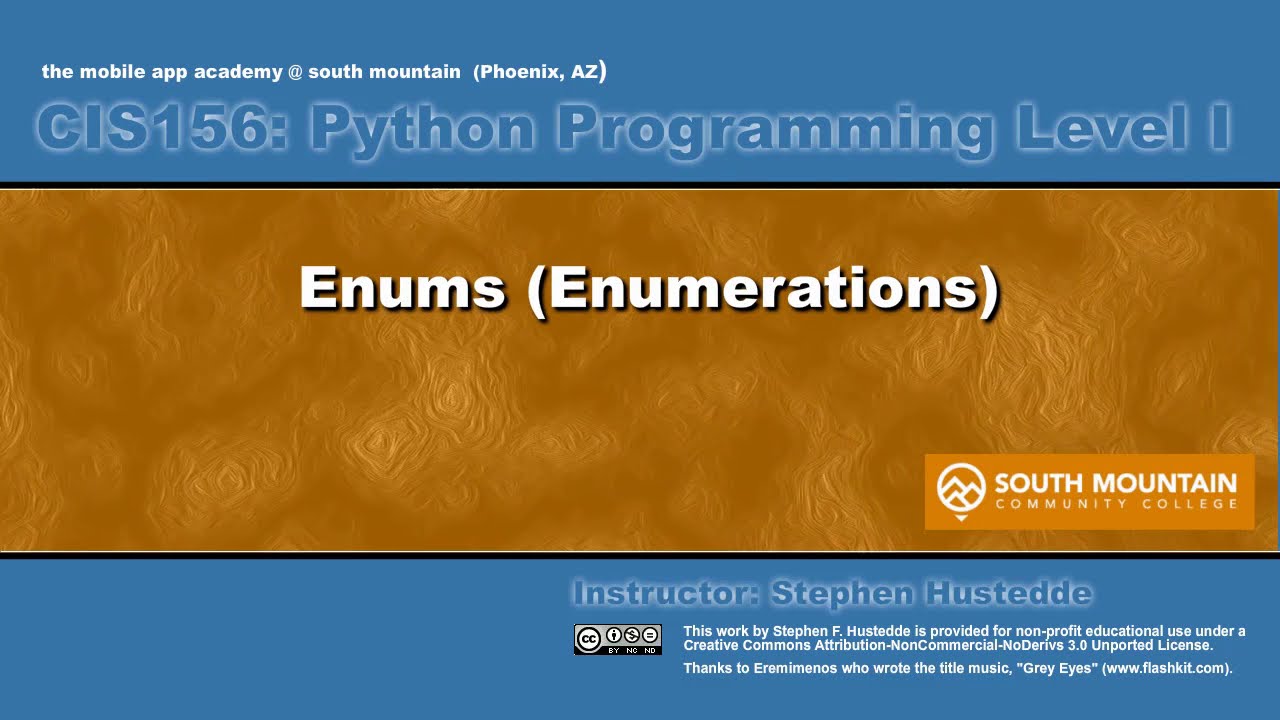 the mobile app academy @ south mountain (Phoenix, AZ)

CIS156: Python Programming Level I

Enums (Enumerations)

SOUTH MOUNTAIN
COMMUNITY COLLEGE

Instructor: Stephen Hustedde

cc BY NC ND

This work by Stephen F. Hustedde is provided for non-profit educational use under a Creative Commons Attribution-NonCommercial-NoDerivs 3.0 Unported License.

Thanks to Eremimenos who wrote the title music, "Grey Eyes" (www.flashkit.com).